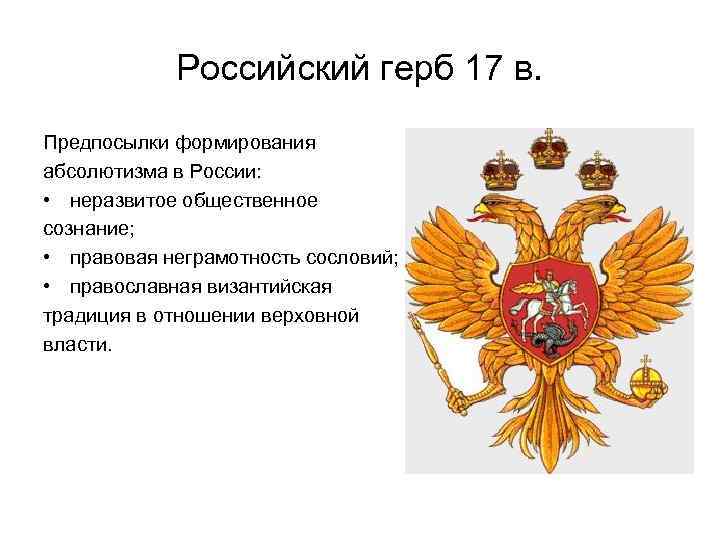 Российский герб 17 в.

Предпосылки формирования абсолютизма в России:
• неразвитое общественное сознание;
• правовая неграмотность сословий;
• православная византийская традиция в отношении верховной власти.